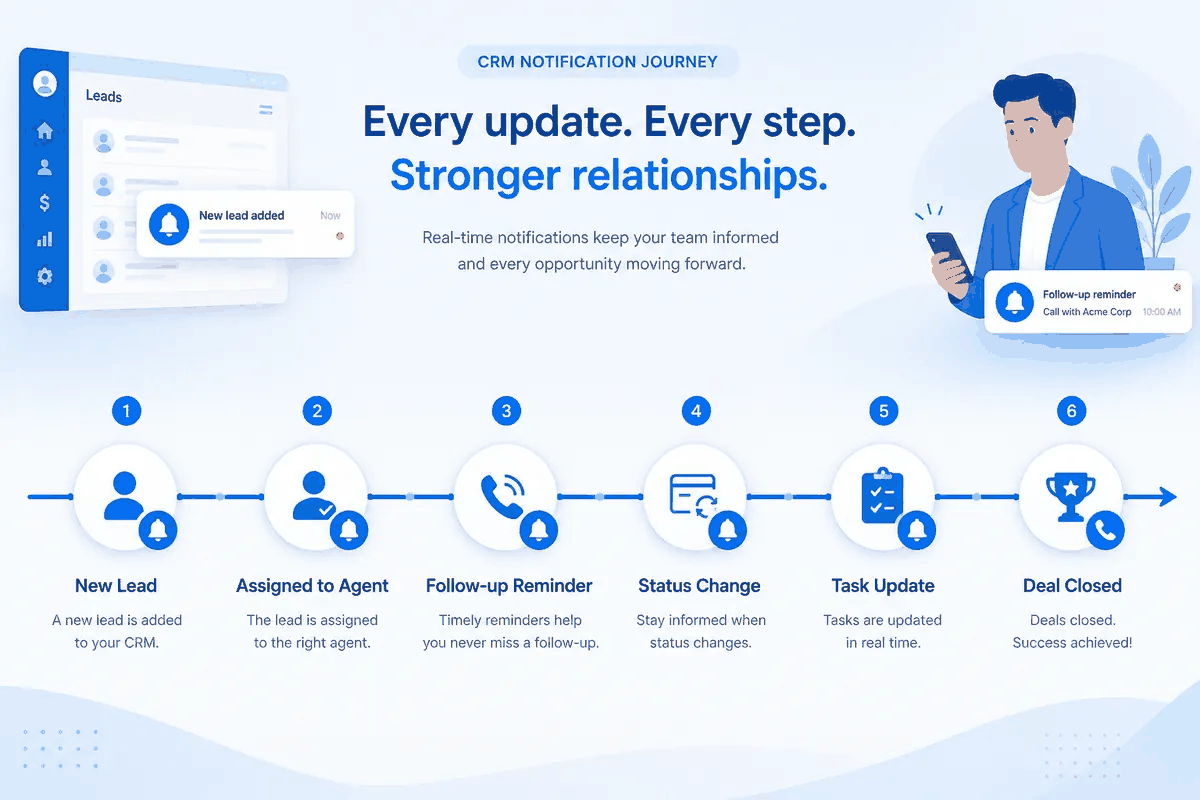 Leads

New lead added
Now

CRM NOTIFICATION JOURNEY

Every update. Every step.
Stronger relationships.

Real-time notifications keep your team informed and every opportunity moving forward.

Follow-up reminder
Call with Acme Corp
10:00 AM

1
New Lead
A new lead is added to your CRM.

2
Assigned to Agent
The lead is assigned to the right agent.

3
Follow-up Reminder
Timely reminders help you never miss a follow-up.

4
Status Change
Stay informed when status changes.

5
Task Update
Tasks are updated in real time.

6
Deal Closed
Deals closed. Success achieved!